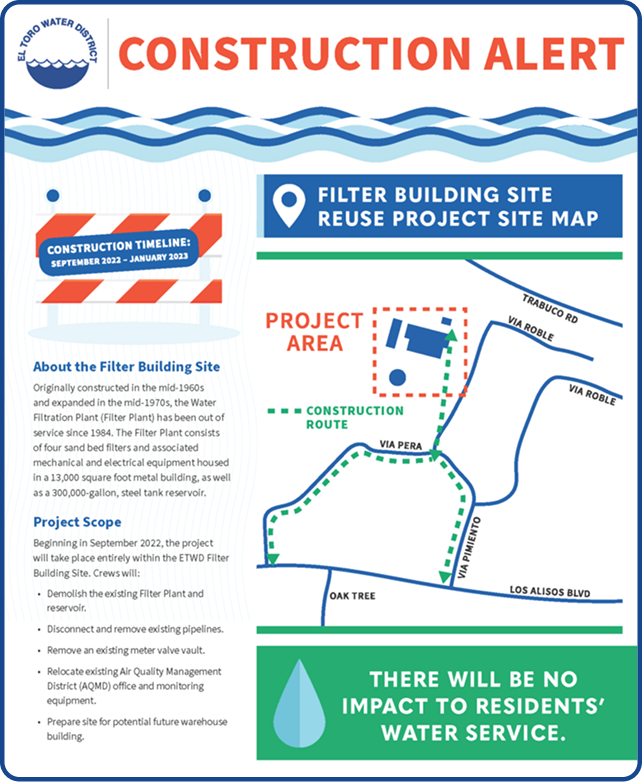 EL TORO WATER DISTRICT

CONSTRUCTION ALERT

CONSTRUCTION TIMELINE:
SEPTEMBER 2022 – JANUARY 2023

About the Filter Building Site

Originally constructed in the mid-1960s and expanded in the mid-1970s, the Water Filtration Plant (Filter Plant) has been out of service since 1984. The Filter Plant consists of four sand bed filters and associated mechanical and electrical equipment housed in a 13,000 square foot metal building, as well as a 300,000-gallon, steel tank reservoir.

Project Scope

Beginning in September 2022, the project will take place entirely within the ETWD Filter Building Site. Crews will:

• Demolish the existing Filter Plant and reservoir.
• Disconnect and remove existing pipelines.
• Remove an existing meter valve vault.
• Relocate existing Air Quality Management District (AQMD) office and monitoring equipment.
• Prepare site for potential future warehouse building.

FILTER BUILDING SITE REUSE PROJECT SITE MAP

PROJECT AREA

CONSTRUCTION ROUTE

TRABUCO RD

VIA ROBLE

VIA ROBLE

VIA PERA

VIA PIMIENTO

OAK TREE

LOS ALISOS BLVD

THERE WILL BE NO IMPACT TO RESIDENTS' WATER SERVICE.